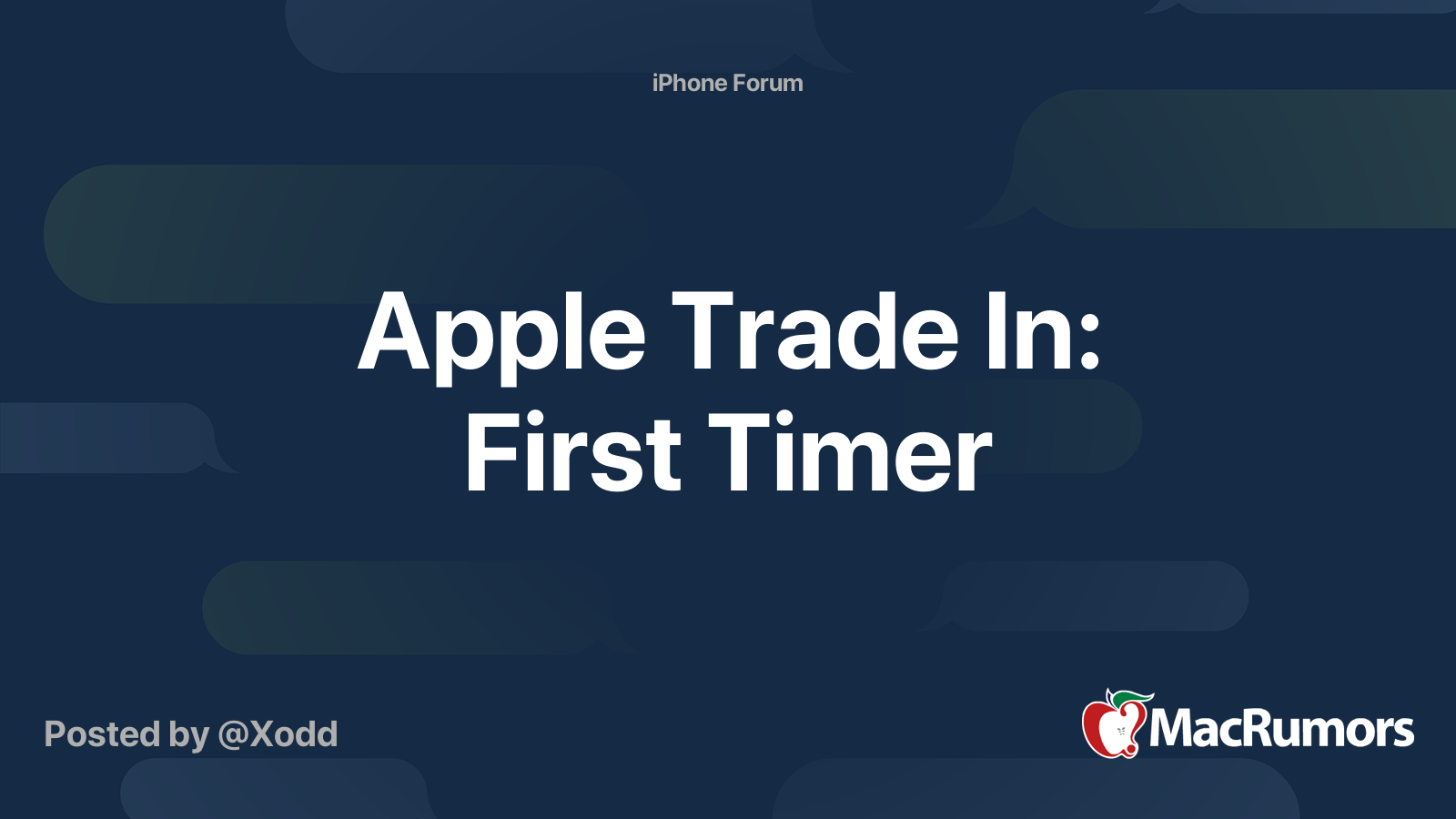 iPhone Forum

Apple Trade In: First Timer

Posted by @Xodd

MacRumors